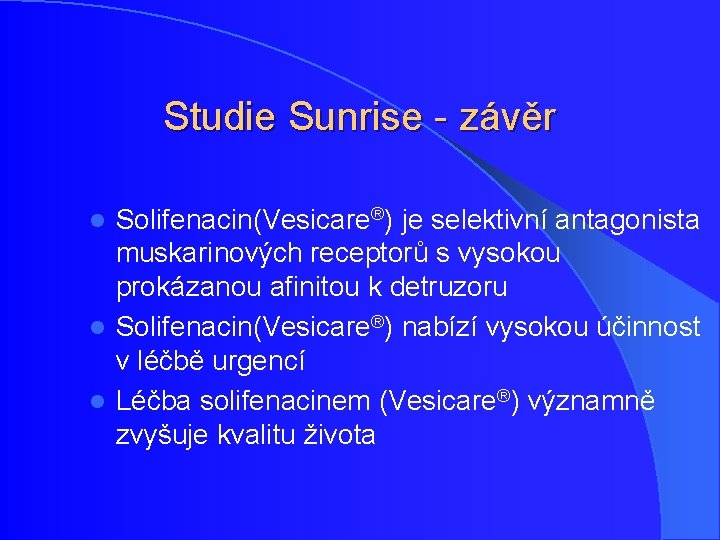 Studie Sunrise - závěr

- Solifenacin(Vesicare®) je selektivní antagonista muskarinových receptorů s vysokou prokázanou afinitou k detruzoru
- Solifenacin(Vesicare®) nabízí vysokou účinnost v léčbě urgencí
- Léčba solifenacinem (Vesicare®) významně zvyšuje kvalitu života